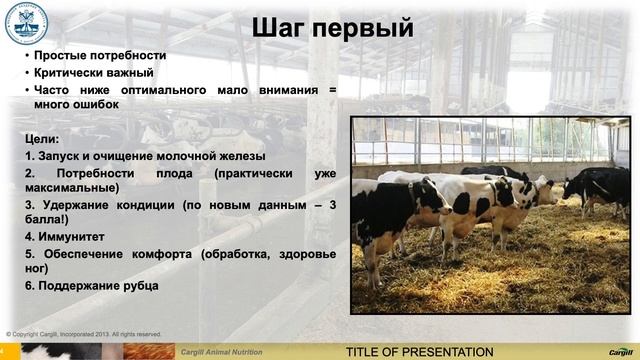 Шаг первый

• Простые потребности
• Критически важный
• Часто ниже оптимального мало внимания = много ошибок

Цели:
1. Запуск и очищение молочной железы
2. Потребности плода (практически уже максимальные)
3. Удержание кондиции (по новым данным – 3 балла!)
4. Иммунитет
5. Обеспечение комфорта (обработка, здоровье ног)
6. Поддержание рубца

© Copyright Cargill, Incorporated 2013. All rights reserved.

4

Cargill Animal Nutrition

TITLE OF PRESENTATION

Cargill